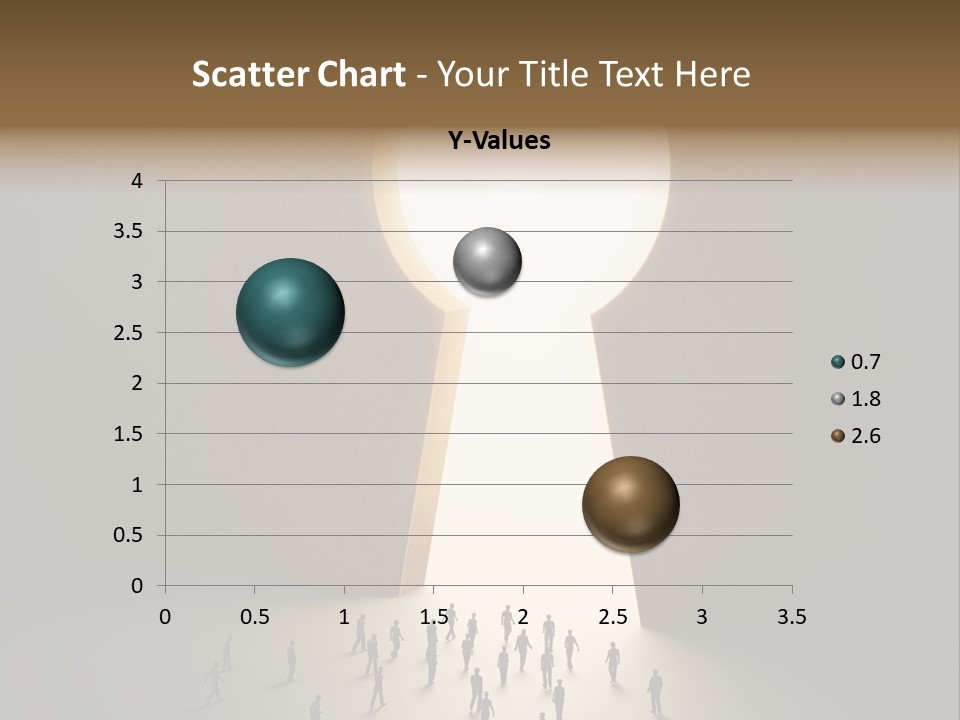 Scatter Chart - Your Title Text Here

Y-Values

4
3.5
3
2.5
2
1.5
1
0.5
0

0 0.5 1 1.5 2 2.5 3 3.5

0.7
1.8
2.6